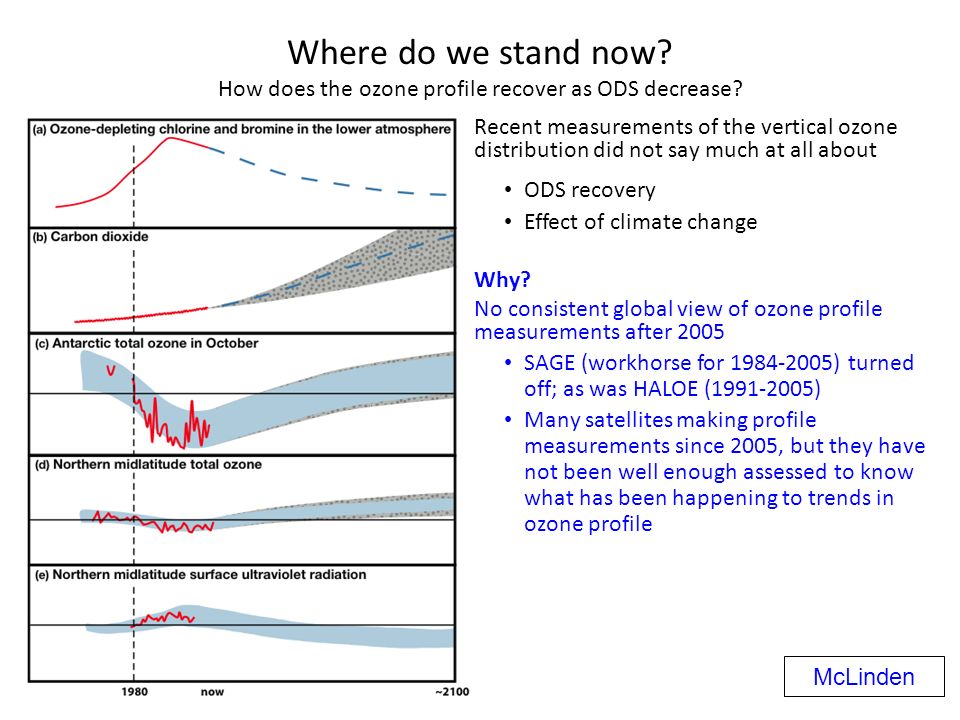 Where do we stand now?
How does the ozone profile recover as ODS decrease?

(a) Ozone-depleting chlorine and bromine in the lower atmosphere

(b) Carbon dioxide

(c) Antarctic total ozone in October

(d) Northern midlatitude total ozone

(e) Northern midlatitude surface ultraviolet radiation

1980 now ~2100

Recent measurements of the vertical ozone distribution did not say much at all about

• ODS recovery
• Effect of climate change

Why?
No consistent global view of ozone profile measurements after 2005

• SAGE (workhorse for 1984-2005) turned off; as was HALOE (1991-2005)
• Many satellites making profile measurements since 2005, but they have not been well enough assessed to know what has been happening to trends in ozone profile

McLinden